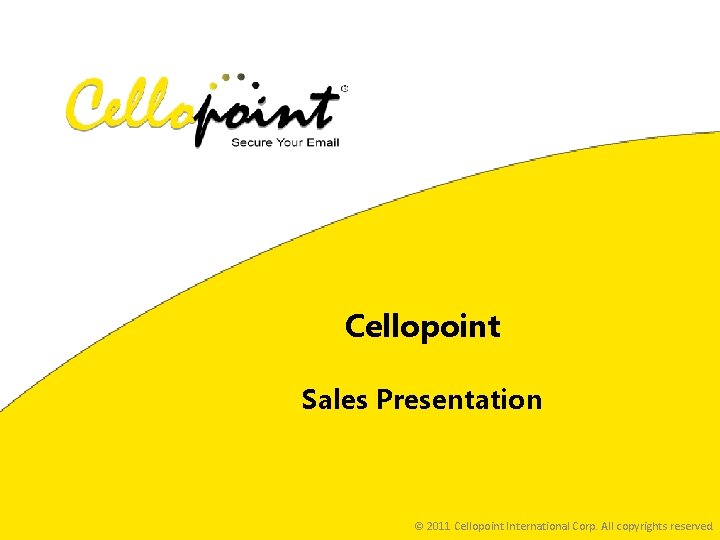 Cellopoint©
Secure Your Email

Cellopoint

Sales Presentation

© 2011 Cellopoint International Corp. All copyrights reserved.